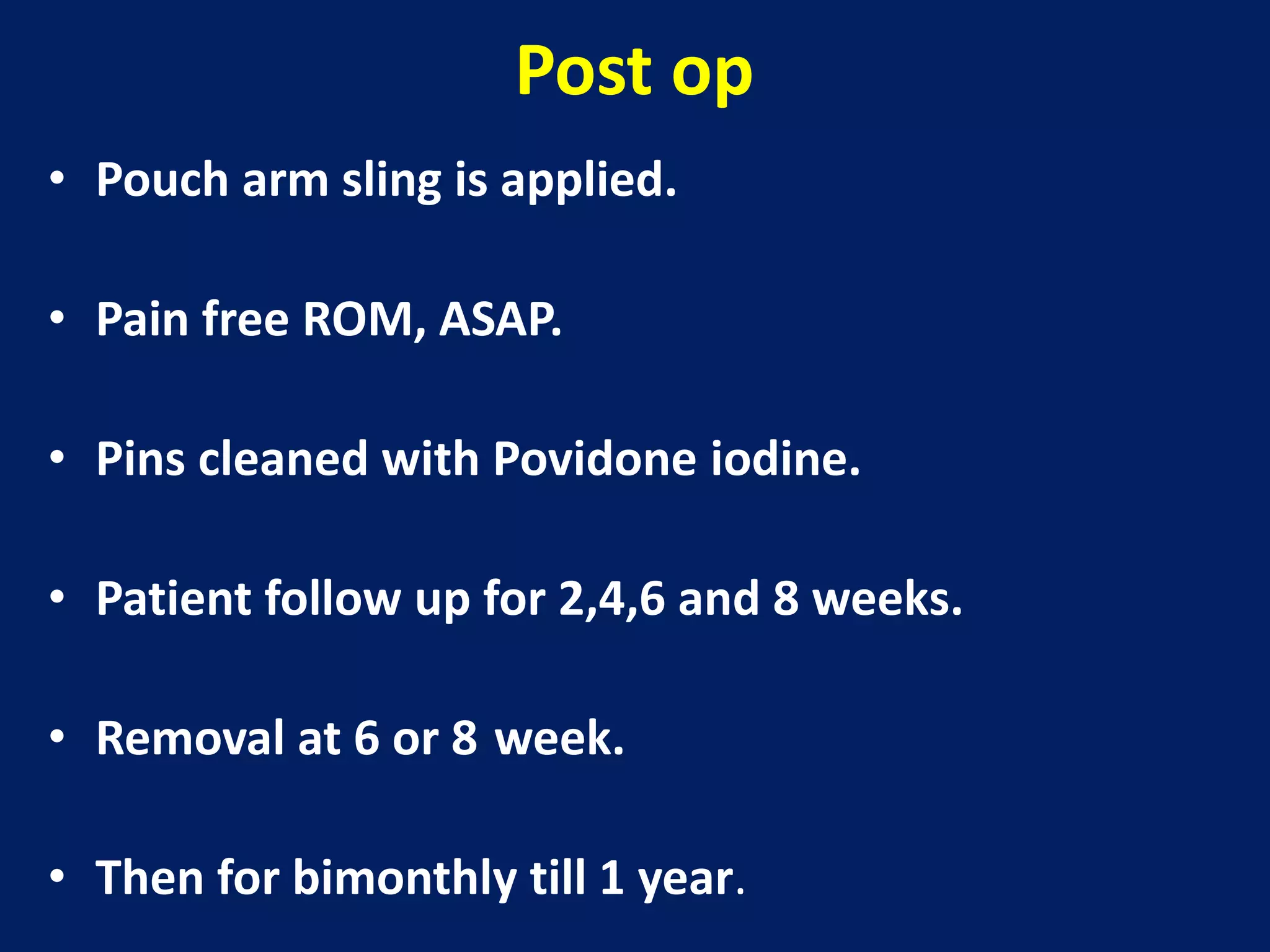 Post op

• Pouch arm sling is applied.

• Pain free ROM, ASAP.

• Pins cleaned with Povidone iodine.

• Patient follow up for 2,4,6 and 8 weeks.

• Removal at 6 or 8 week.

• Then for bimonthly till 1 year.